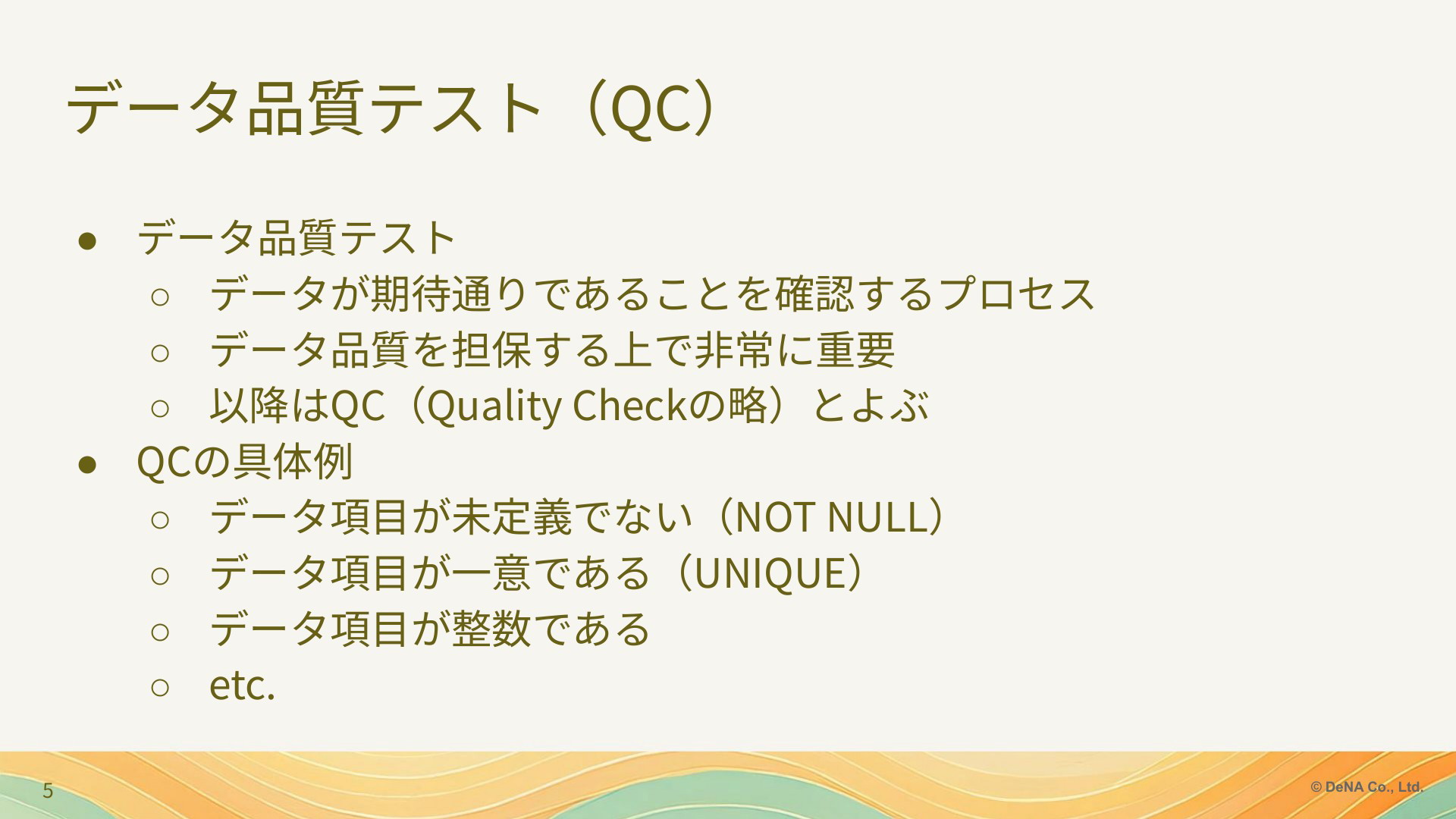 データ品質テスト（QC）

● データ品質テスト
○ データが期待通りであることを確認するプロセス
○ データ品質を担保する上で非常に重要
○ 以降はQC（Quality Checkの略）とよぶ
● QCの具体例
○ データ項目が未定義でない（NOT NULL）
○ データ項目が一意である（UNIQUE）
○ データ項目が整数である
○ etc.

5

© DeNA Co., Ltd.